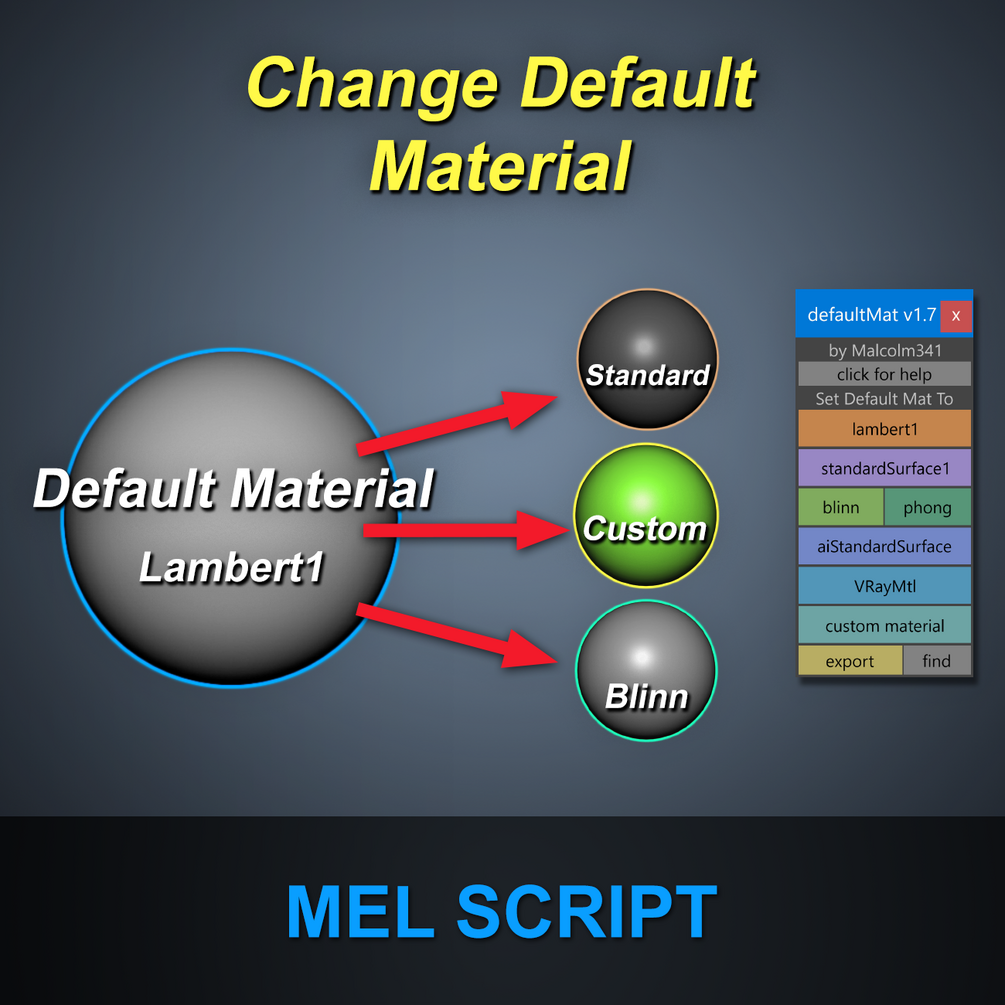 Change Default Material

Default Material
Lambert1

Standard

Custom

Blinn

defaultMat v1.7
x
by Malcolm341
click for help
Set Default Mat To
lambert1
standardSurface1
blinn
phong
aiStandardSurface
VRayMtl
custom material
export
find

MEL SCRIPT